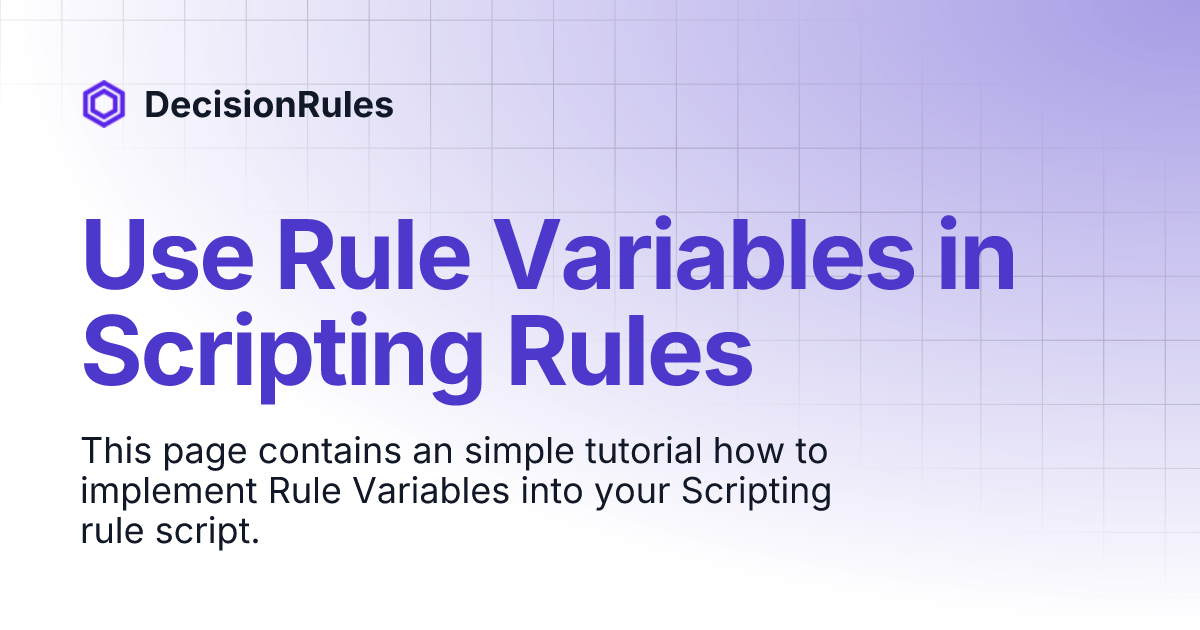 DecisionRules

Use Rule Variables in Scripting Rules

This page contains an simple tutorial how to implement Rule Variables into your Scripting rule script.